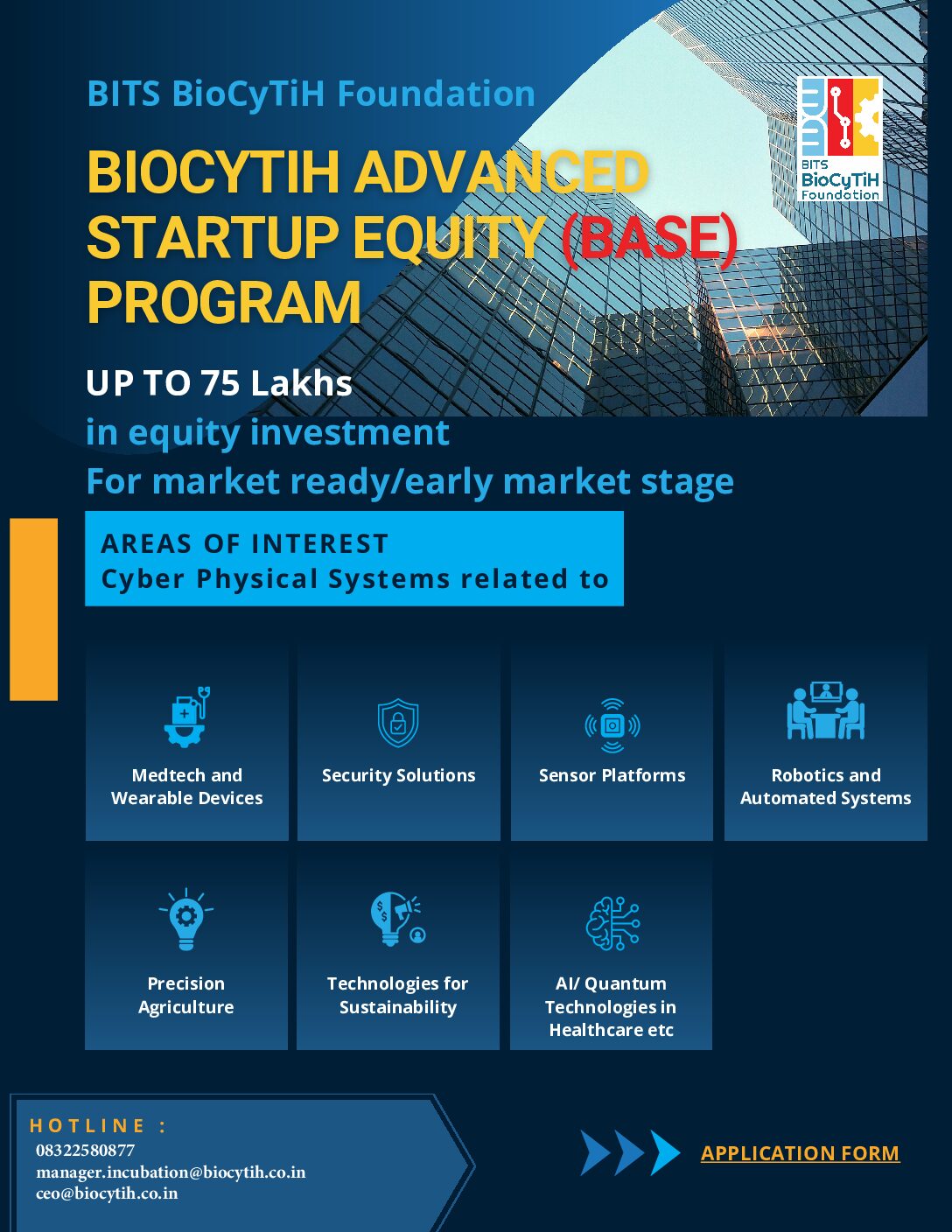 BITS BioCyTiH Foundation

BITS BioCyTiH Foundation

BIOCYTIH ADVANCED STARTUP EQUITY (BASE) PROGRAM

UP TO 75 Lakhs
in equity investment
For market ready/early market stage

AREAS OF INTEREST
Cyber Physical Systems related to

Medtech and Wearable Devices

Security Solutions

Sensor Platforms

Robotics and Automated Systems

Precision Agriculture

Technologies for Sustainability

AI/ Quantum Technologies in Healthcare etc

HOTLINE :
08322580877
manager.incubation@biocytih.co.in
ceo@biocytih.co.in

APPLICATION FORM